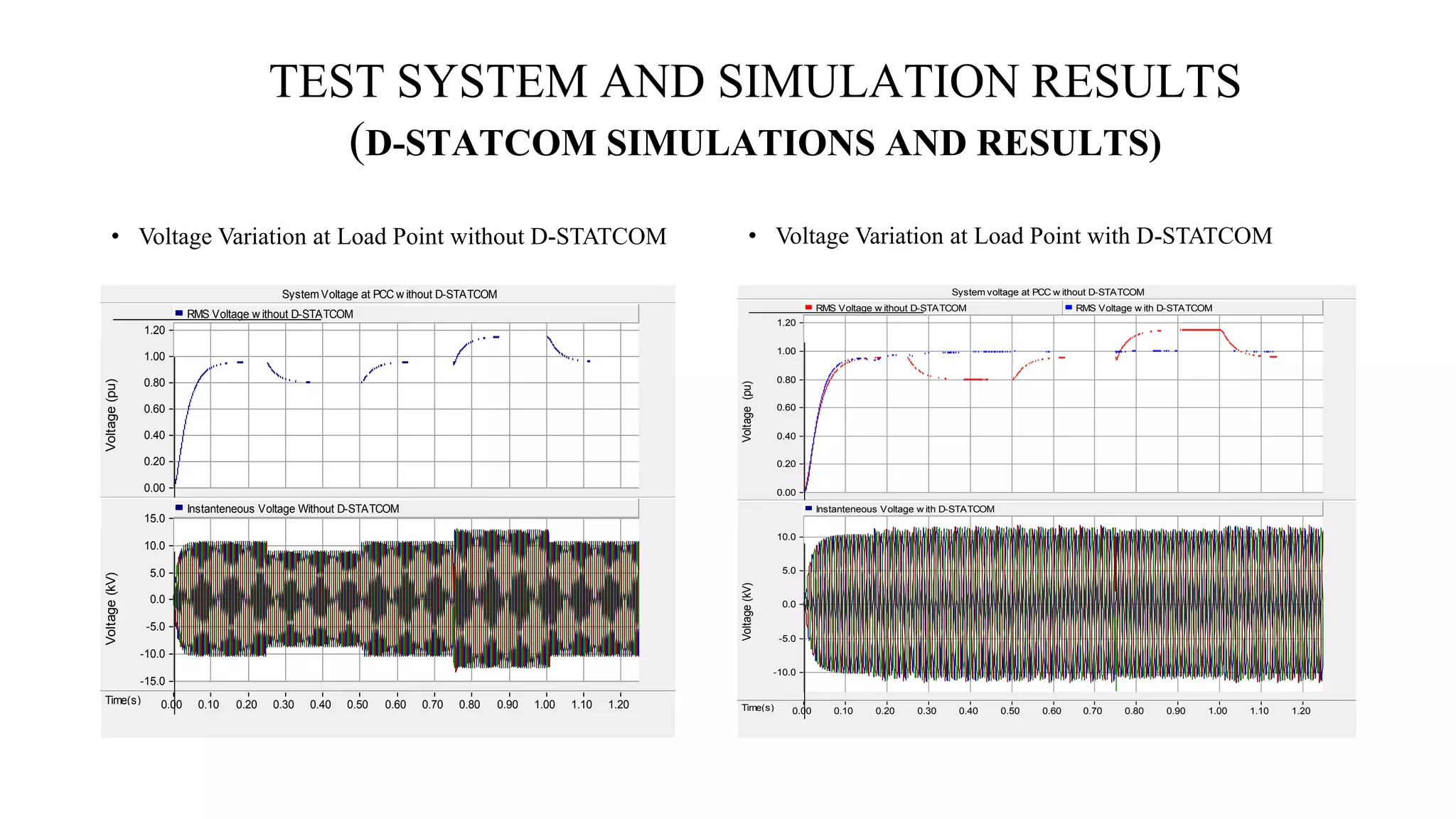 TEST SYSTEM AND SIMULATION RESULTS
(D-STATCOM SIMULATIONS AND RESULTS)

• Voltage Variation at Load Point without D-STATCOM

System Voltage at PCC w ithout D-STATCOM

RMS Voltage w ithout D-STATCOM

Voltage (pu)

1.20 1.00 0.80 0.60 0.40 0.20 0.00

Instanteneous Voltage Without D-STATCOM

Voltage (kV)

15.0 10.0 5.0 0.0 -5.0 -10.0 -15.0

Time(s) 0.00 0.10 0.20 0.30 0.40 0.50 0.60 0.70 0.80 0.90 1.00 1.10 1.20

• Voltage Variation at Load Point with D-STATCOM

System voltage at PCC w ithout D-STATCOM

RMS Voltage w ithout D-STATCOM RMS Voltage w ith D-STATCOM

Voltage (pu)

1.20 1.00 0.80 0.60 0.40 0.20 0.00

Instanteneous Voltage w ith D-STATCOM

Voltage (kV)

10.0 5.0 0.0 -5.0 -10.0

Time(s) 0.00 0.10 0.20 0.30 0.40 0.50 0.60 0.70 0.80 0.90 1.00 1.10 1.20